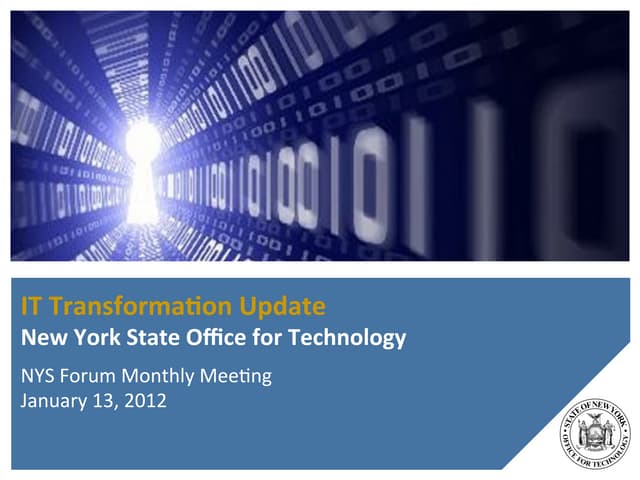 IT Transformation Update
New York State Office for Technology

NYS Forum Monthly Meeting
January 13, 2012

STATE OF NEW YORK
OFFICE FOR TECHNOLOGY